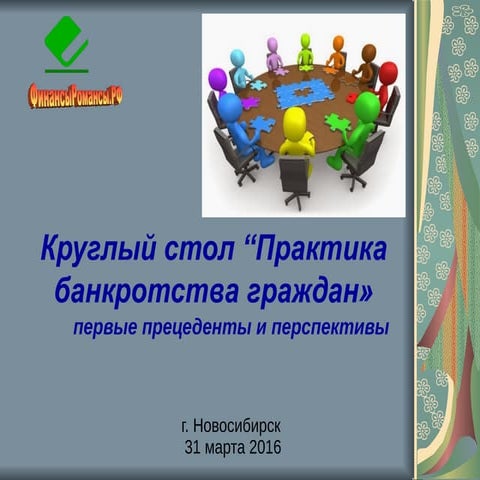 ФинансыРомансы.РФ

Круглый стол “Практика банкротства граждан»

первые прецеденты и перспективы

г. Новосибирск
31 марта 2016